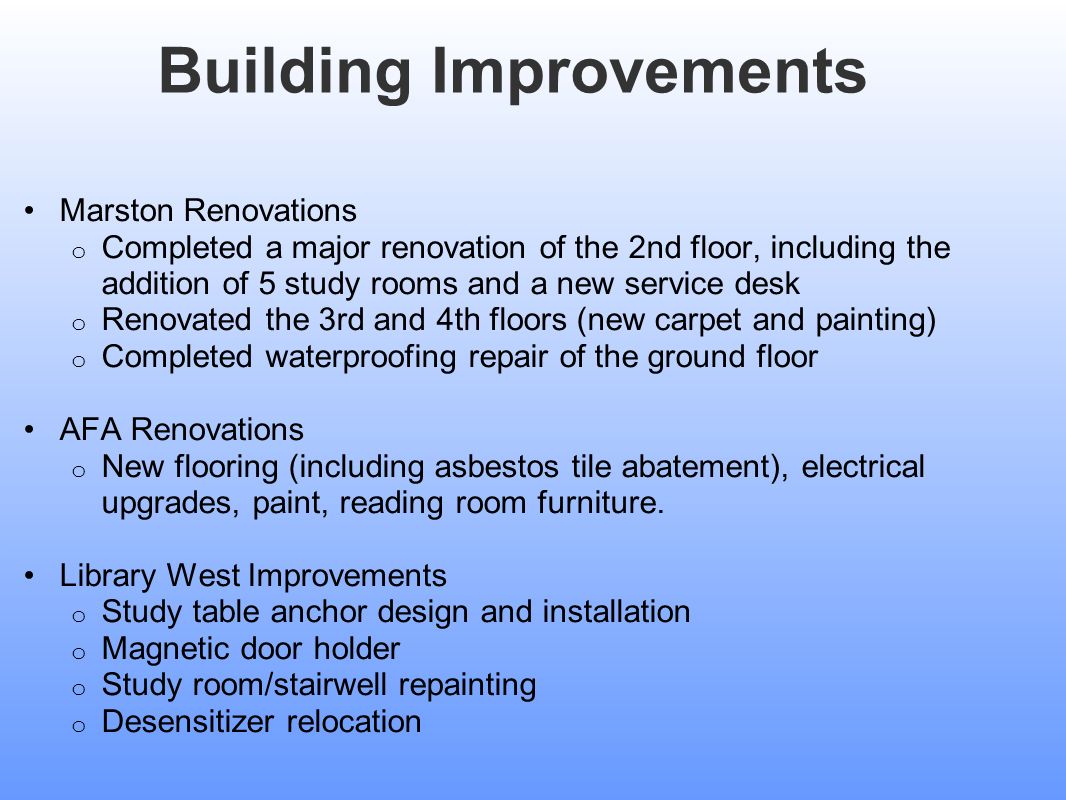 Building Improvements

• Marston Renovations
  o Completed a major renovation of the 2nd floor, including the addition of 5 study rooms and a new service desk
  o Renovated the 3rd and 4th floors (new carpet and painting)
  o Completed waterproofing repair of the ground floor

• AFA Renovations
  o New flooring (including asbestos tile abatement), electrical upgrades, paint, reading room furniture.

• Library West Improvements
  o Study table anchor design and installation
  o Magnetic door holder
  o Study room/stairwell repainting
  o Desensitizer relocation